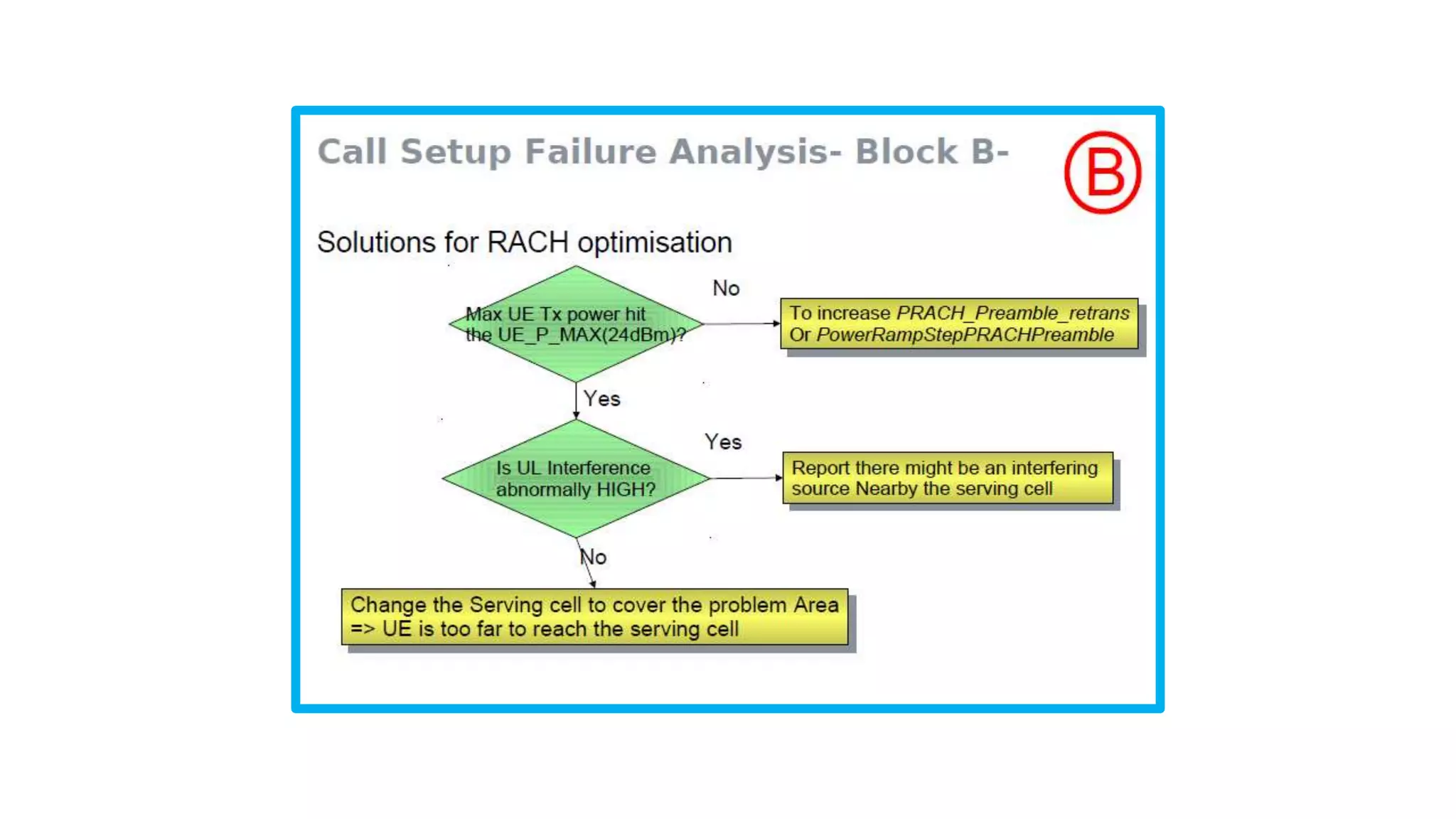 Call Setup Failure Analysis- Block B-

B

Solutions for RACH optimisation

Max UE Tx power hit the UE_P_MAX(24dBm)?

No

To increase PRACH_Preamble_retrans Or PowerRampStepPRACHPreamble

Yes

Is UL Interference abnormally HIGH?

Yes

Report there might be an interfering source Nearby the serving cell

No

Change the Serving cell to cover the problem Area => UE is too far to reach the serving cell